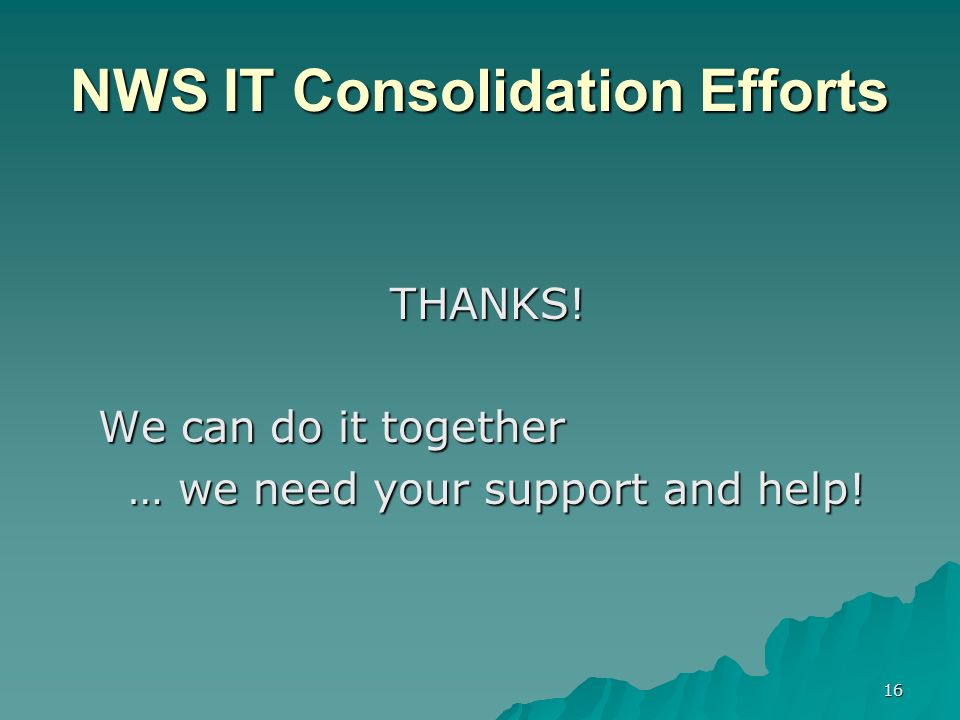 NWS IT Consolidation Efforts

THANKS!

We can do it together
… we need your support and help!

16